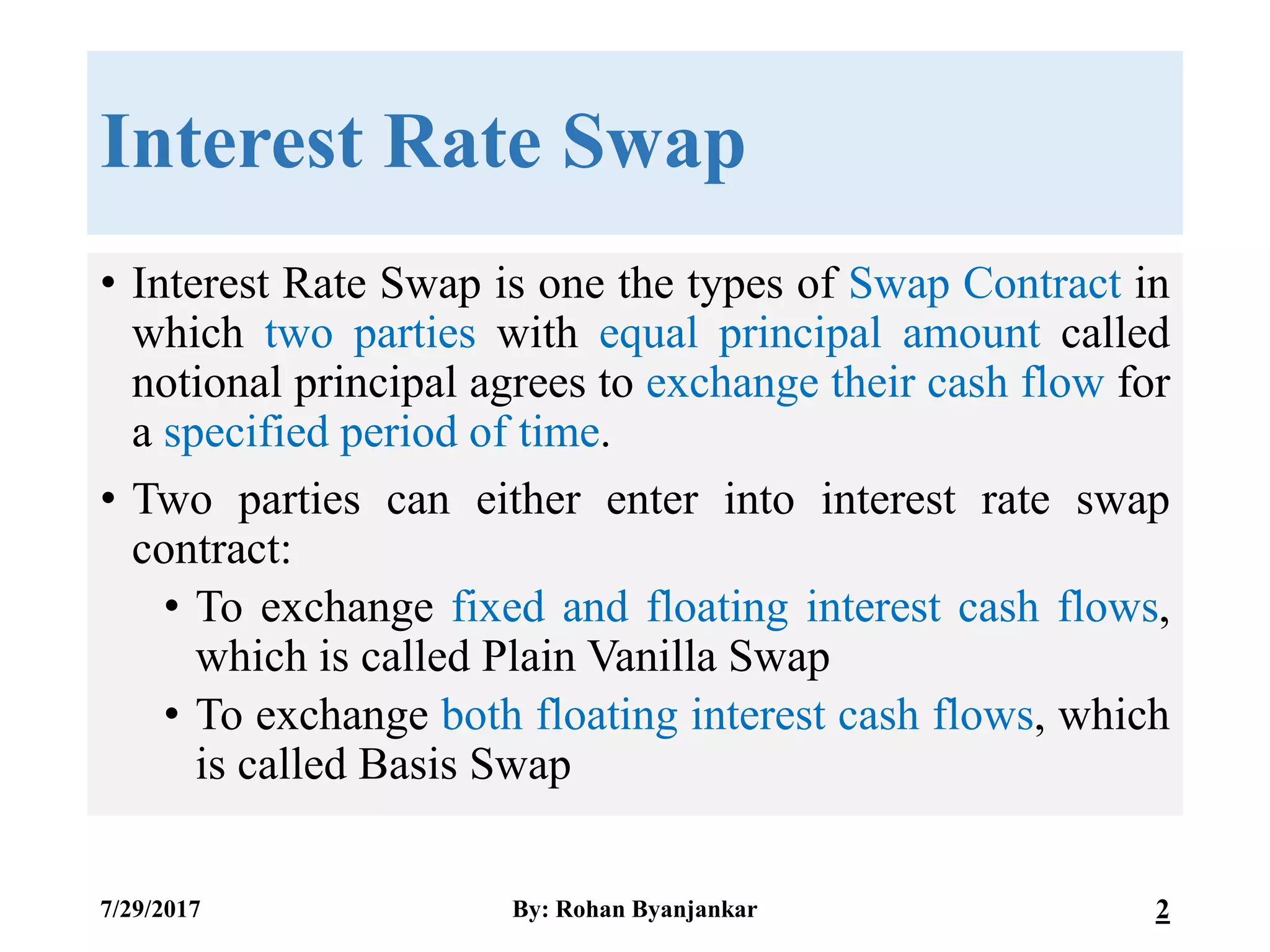 Interest Rate Swap

• Interest Rate Swap is one the types of Swap Contract in which two parties with equal principal amount called notional principal agrees to exchange their cash flow for a specified period of time.

• Two parties can either enter into interest rate swap contract:
  • To exchange fixed and floating interest cash flows, which is called Plain Vanilla Swap
  • To exchange both floating interest cash flows, which is called Basis Swap

7/29/2017

By: Rohan Byanjankar

2